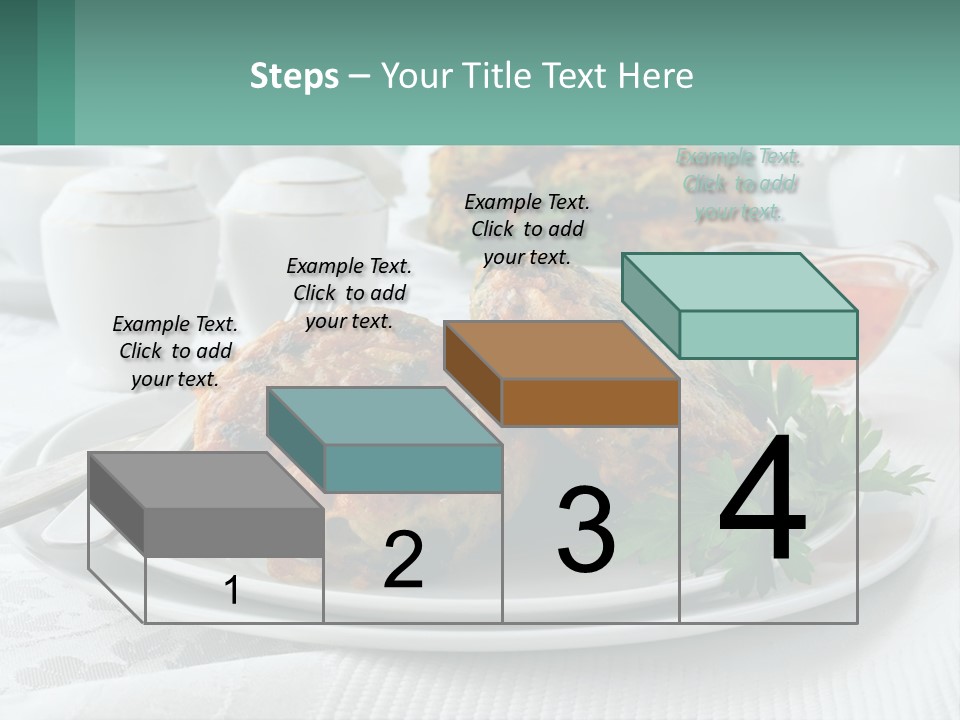 Steps – Your Title Text Here

Example Text. Click to add your text.

Example Text. Click to add your text.

Example Text. Click to add your text.

Example Text. Click to add your text.

1

2

3

4